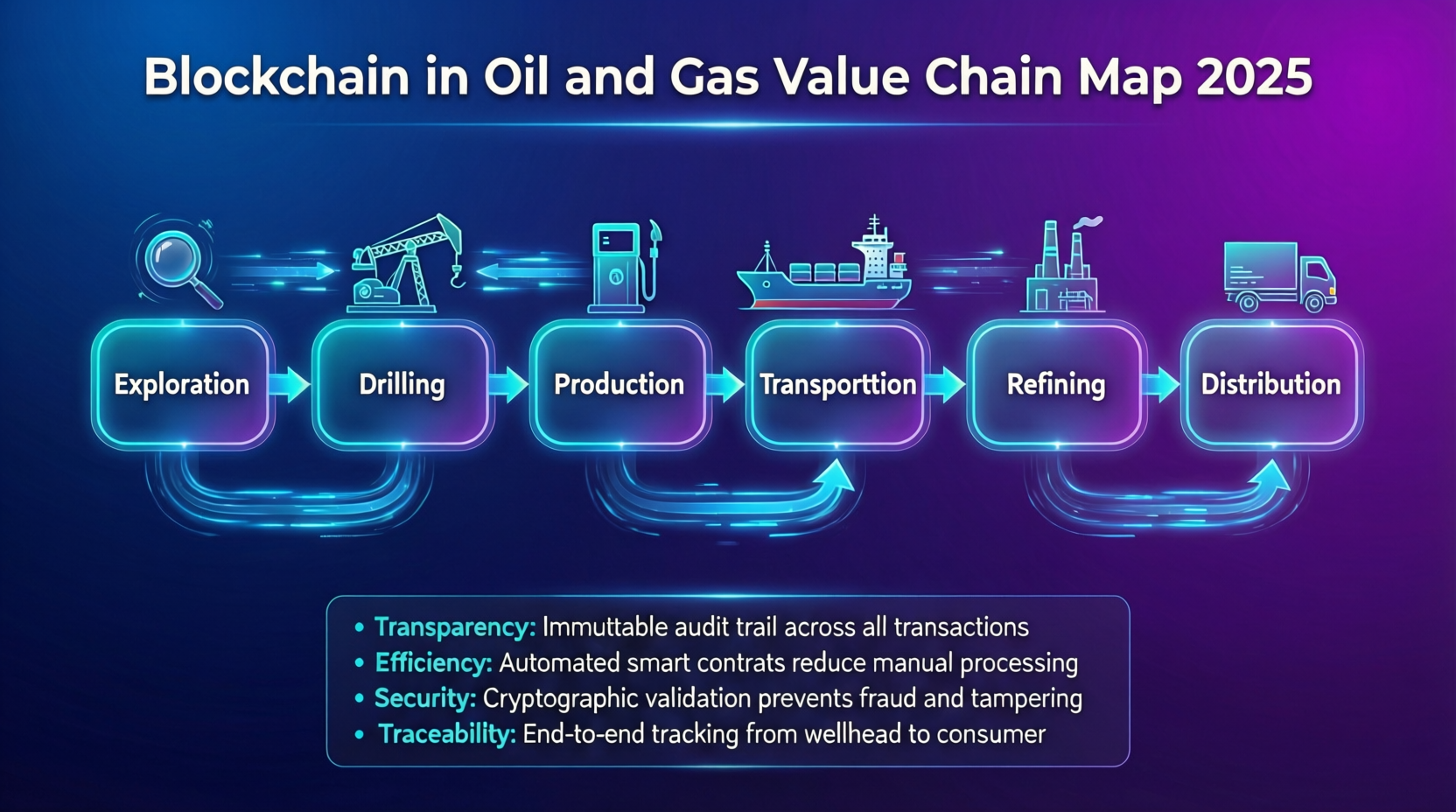 Blockchain in Oil and Gas Value Chain Map 2025

Exploration

Drilling

Production

Transporttion

Refining

Distribution

• Transparency: Immuttable audit trail across all transactions
• Efficiency: Automated smart contrats reduce manual processing
• Security: Cryptographic validation prevents fraud and tampering
• Traceability: End-to-end tracking from wellhead to consumer